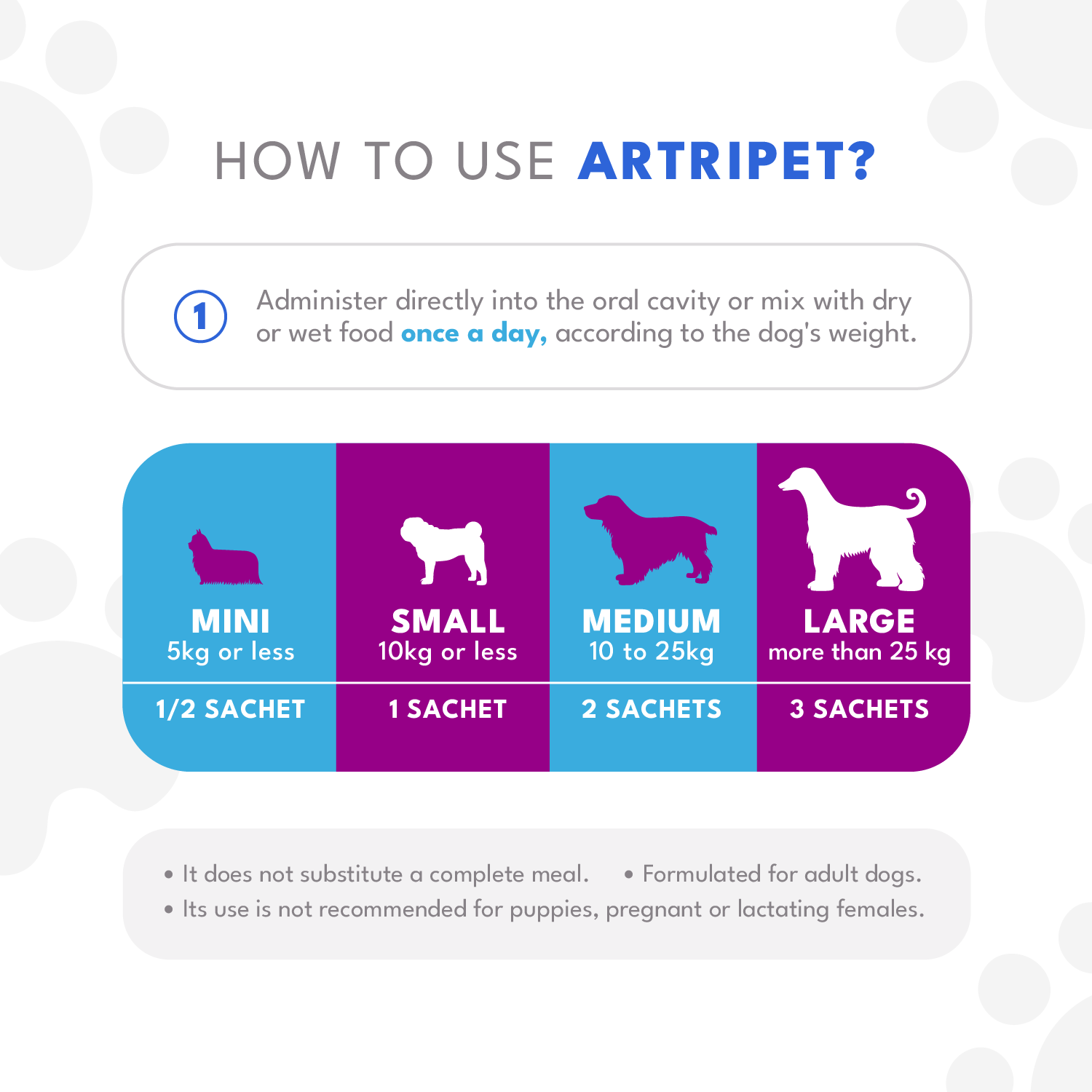 HOW TO USE ARTRIPET?

1 Administer directly into the oral cavity or mix with dry or wet food once a day, according to the dog's weight.

| MINI 5kg or less | SMALL 10kg or less | MEDIUM 10 to 25kg | LARGE more than 25 kg |
|---|---|---|---|
| 1/2 SACHET | 1 SACHET | 2 SACHETS | 3 SACHETS |

• It does not substitute a complete meal. • Formulated for adult dogs.
• Its use is not recommended for puppies, pregnant or lactating females.